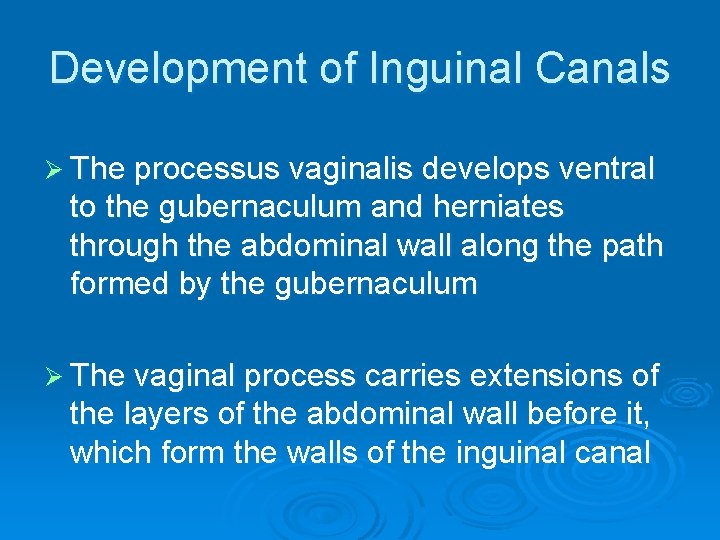 Development of Inguinal Canals

➢ The processus vaginalis develops ventral to the gubernaculum and herniates through the abdominal wall along the path formed by the gubernaculum

➢ The vaginal process carries extensions of the layers of the abdominal wall before it, which form the walls of the inguinal canal